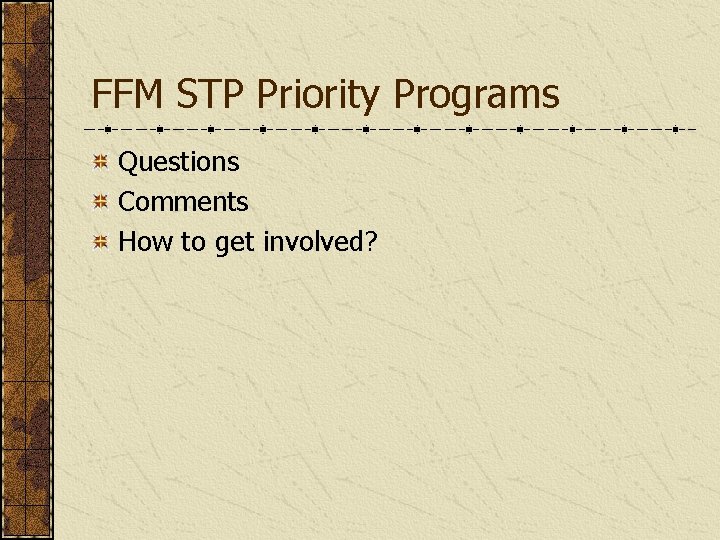 FFM STP Priority Programs

Questions
Comments
How to get involved?